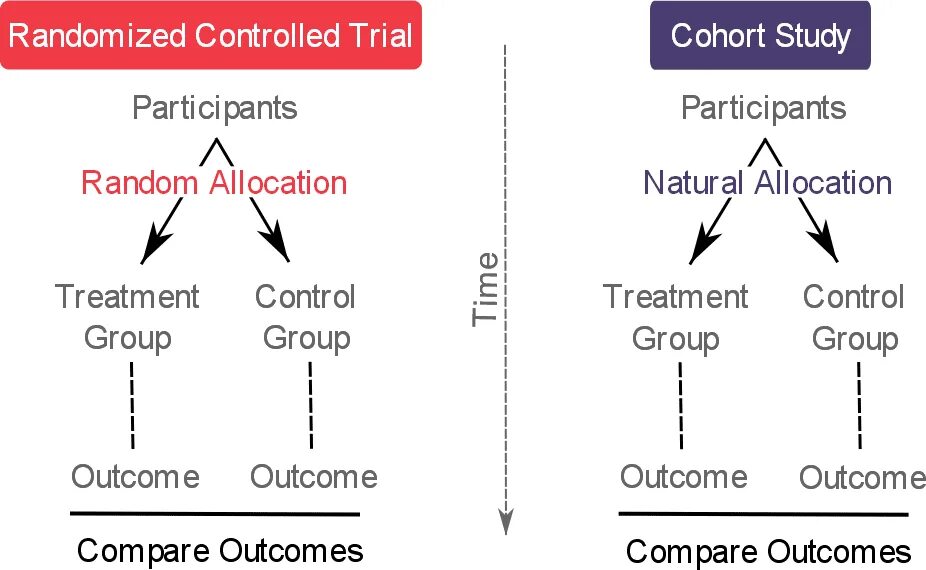 Randomized Controlled Trial

Participants

Random Allocation

Treatment Group

Control Group

Outcome

Outcome

Compare Outcomes

Time

Cohort Study

Participants

Natural Allocation

Treatment Group

Control Group

Outcome

Outcome

Compare Outcomes